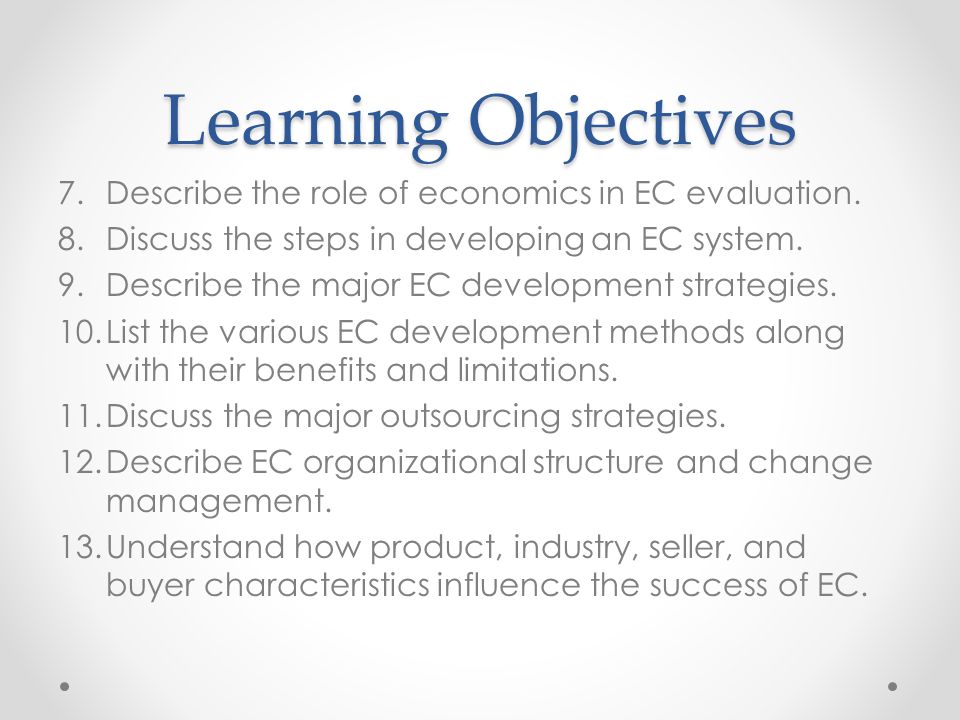 Learning Objectives

7. Describe the role of economics in EC evaluation.
8. Discuss the steps in developing an EC system.
9. Describe the major EC development strategies.
10. List the various EC development methods along with their benefits and limitations.
11. Discuss the major outsourcing strategies.
12. Describe EC organizational structure and change management.
13. Understand how product, industry, seller, and buyer characteristics influence the success of EC.